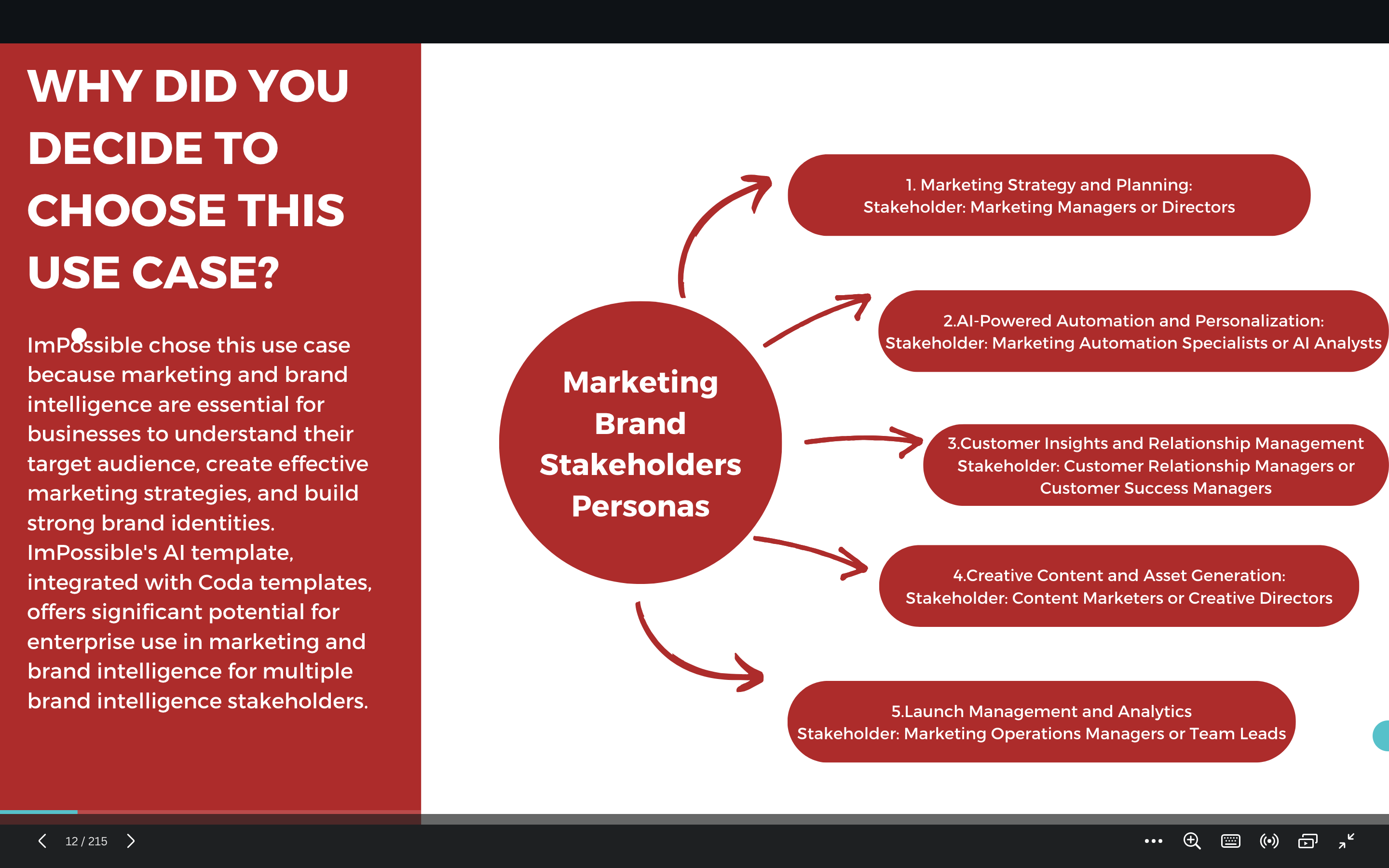 WHY DID YOU DECIDE TO CHOOSE THIS USE CASE?

ImPossible chose this use case because marketing and brand intelligence are essential for businesses to understand their target audience, create effective marketing strategies, and build strong brand identities. ImPossible's AI template, integrated with Coda templates, offers significant potential for enterprise use in marketing and brand intelligence for multiple brand intelligence stakeholders.

Marketing Brand Stakeholders Personas

1. Marketing Strategy and Planning:
Stakeholder: Marketing Managers or Directors

2.AI-Powered Automation and Personalization:
Stakeholder: Marketing Automation Specialists or AI Analysts

3.Customer Insights and Relationship Management
Stakeholder: Customer Relationship Managers or Customer Success Managers

4.Creative Content and Asset Generation:
Stakeholder: Content Marketers or Creative Directors

5.Launch Management and Analytics
Stakeholder: Marketing Operations Managers or Team Leads

12 / 215